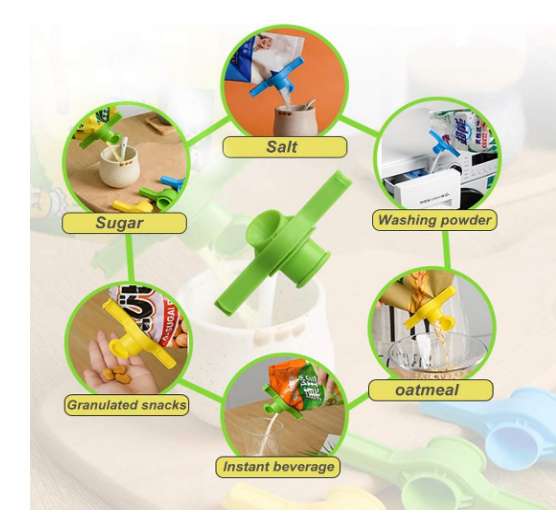 Salt

Sugar

Washing powder

Granulated snacks

oatmeal

Instant beverage